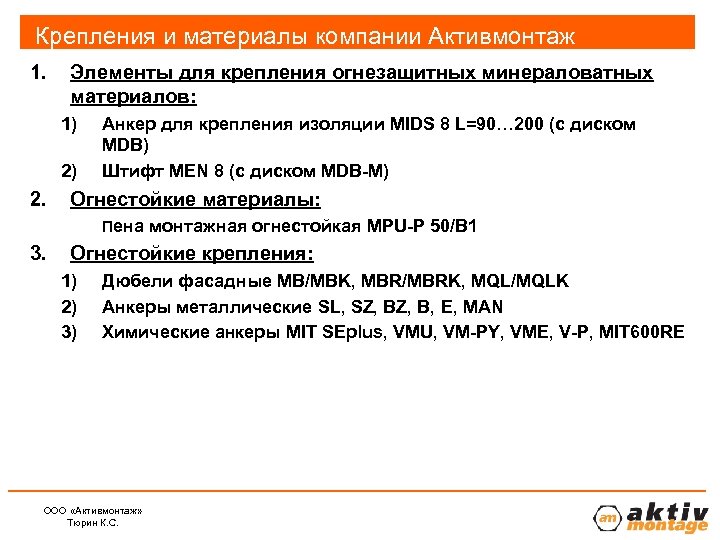 Крепления и материалы компании Активмонтаж

1. Элементы для крепления огнезащитных минераловатных материалов:

1) Анкер для крепления изоляции MIDS 8 L=90…200 (с диском MDB)

2) Штифт MEN 8 (с диском MDB-M)

2. Огнестойкие материалы:

Пена монтажная огнестойкая MPU-P 50/B1

3. Огнестойкие крепления:

1) Дюбели фасадные MB/MBK, MBR/MBRK, MQL/MQLK

2) Анкеры металлические SL, SZ, BZ, B, E, MAN

3) Химические анкеры MIT SEplus, VMU, VM-PY, VME, V-P, MIT600RE

ООО «Активмонтаж»
Тюрин К.С.

am aktiv montage